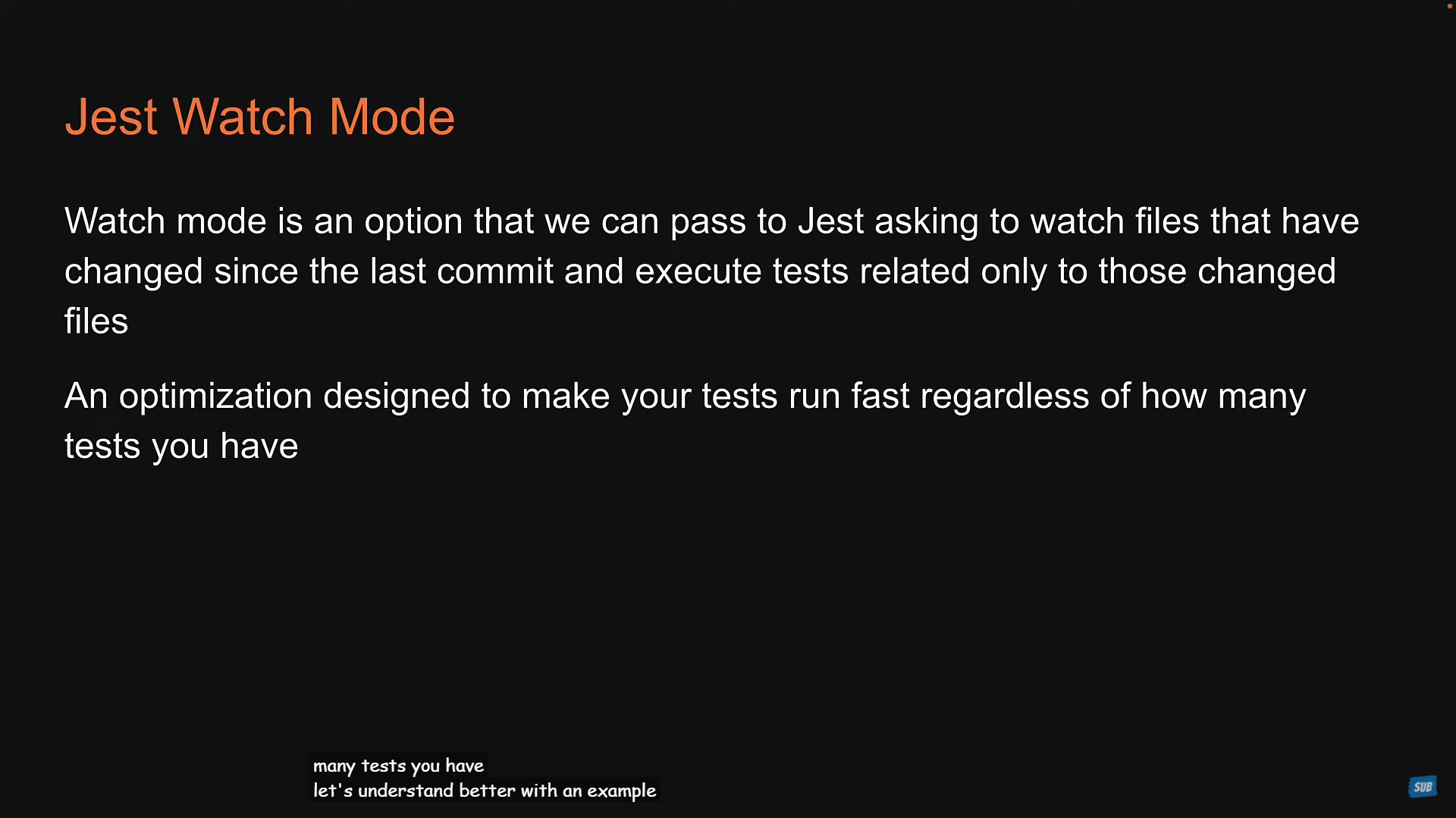 Jest Watch Mode

Watch mode is an option that we can pass to Jest asking to watch files that have changed since the last commit and execute tests related only to those changed files

An optimization designed to make your tests run fast regardless of how many tests you have

many tests you have
let's understand better with an example

SUB